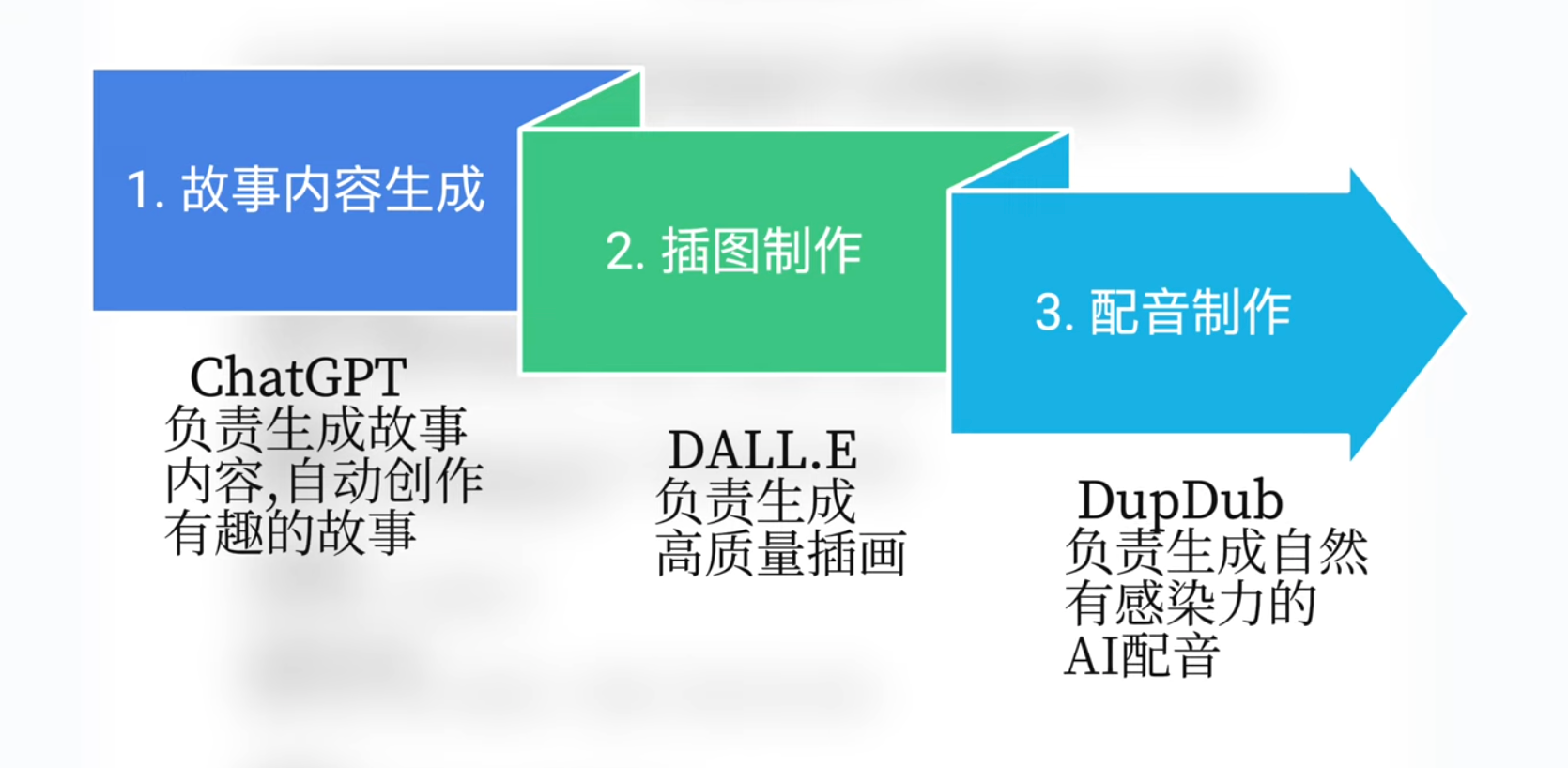 1. 故事内容生成

2. 插图制作

3. 配音制作

ChatGPT
负责生成故事内容,自动创作有趣的故事

DALL.E
负责生成高质量插画

DupDub
负责生成自然有感染力的AI配音